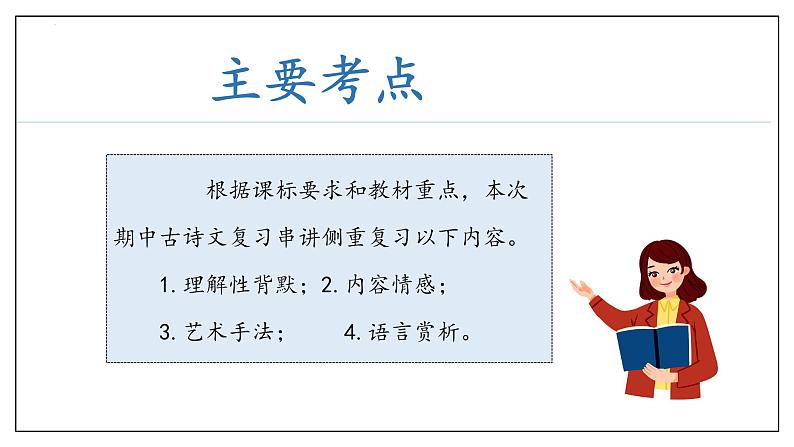 主要考点

根据课标要求和教材重点，本次期中古诗文复习串讲侧重复习以下内容。

1. 理解性背默；2. 内容情感；

3. 艺术手法；　　4. 语言赏析。